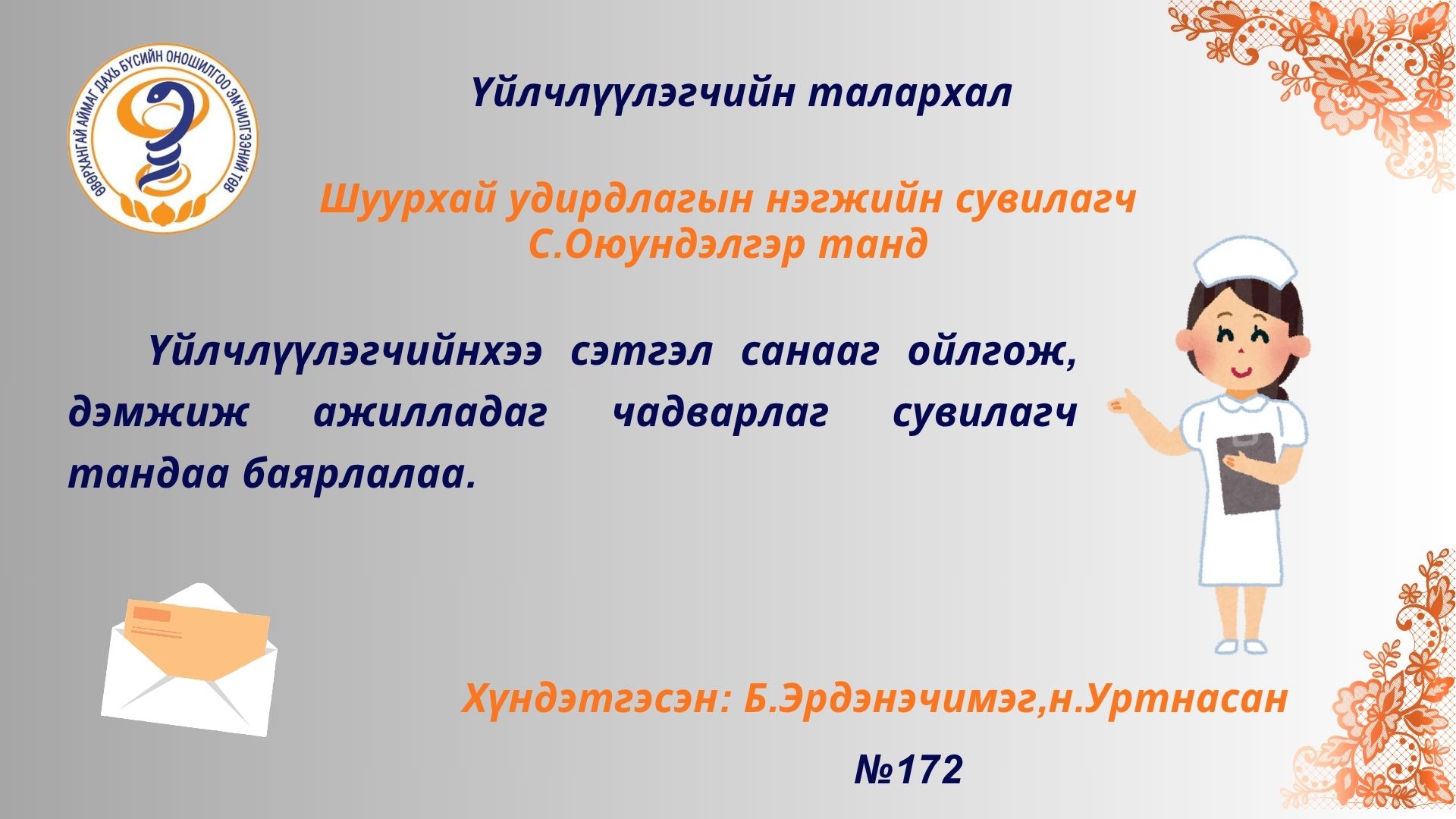 ӨВӨРХАНГАЙ АЙМАГ ДАХЬ БҮСИЙН ОНОШИЛГОО ЭМЧИЛГЭЭНИЙ ТӨВ

Үйлчлүүлэгчийн талархал

Шуурхай удирдлагын нэгжийн сувилагч С.Оюундэлгэр танд

Үйлчлүүлэгчийнхээ сэтгэл санааг ойлгож, дэмжиж ажилладаг чадварлаг сувилагч тандаа баярлалаа.

Хүндэтгэсэн: Б.Эрдэнэчимэг,н.Уртнасан

№172